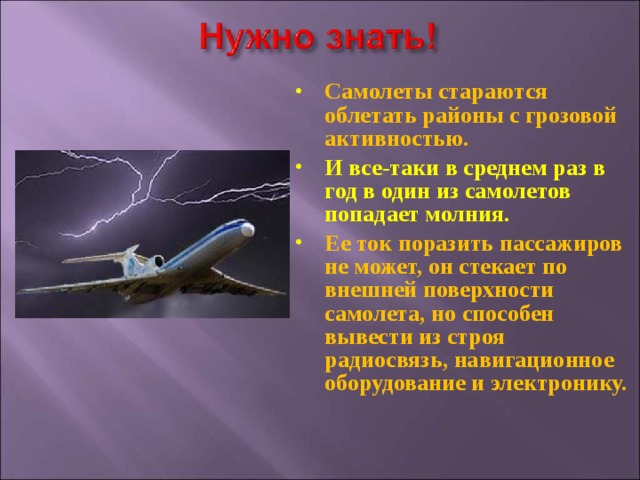 Нужно знать!

• Самолеты стараются облетать районы с грозовой активностью.

• И все-таки в среднем раз в год в один из самолетов попадает молния.

• Ее ток поразить пассажиров не может, он стекает по внешней поверхности самолета, но способен вывести из строя радиосвязь, навигационное оборудование и электронику.